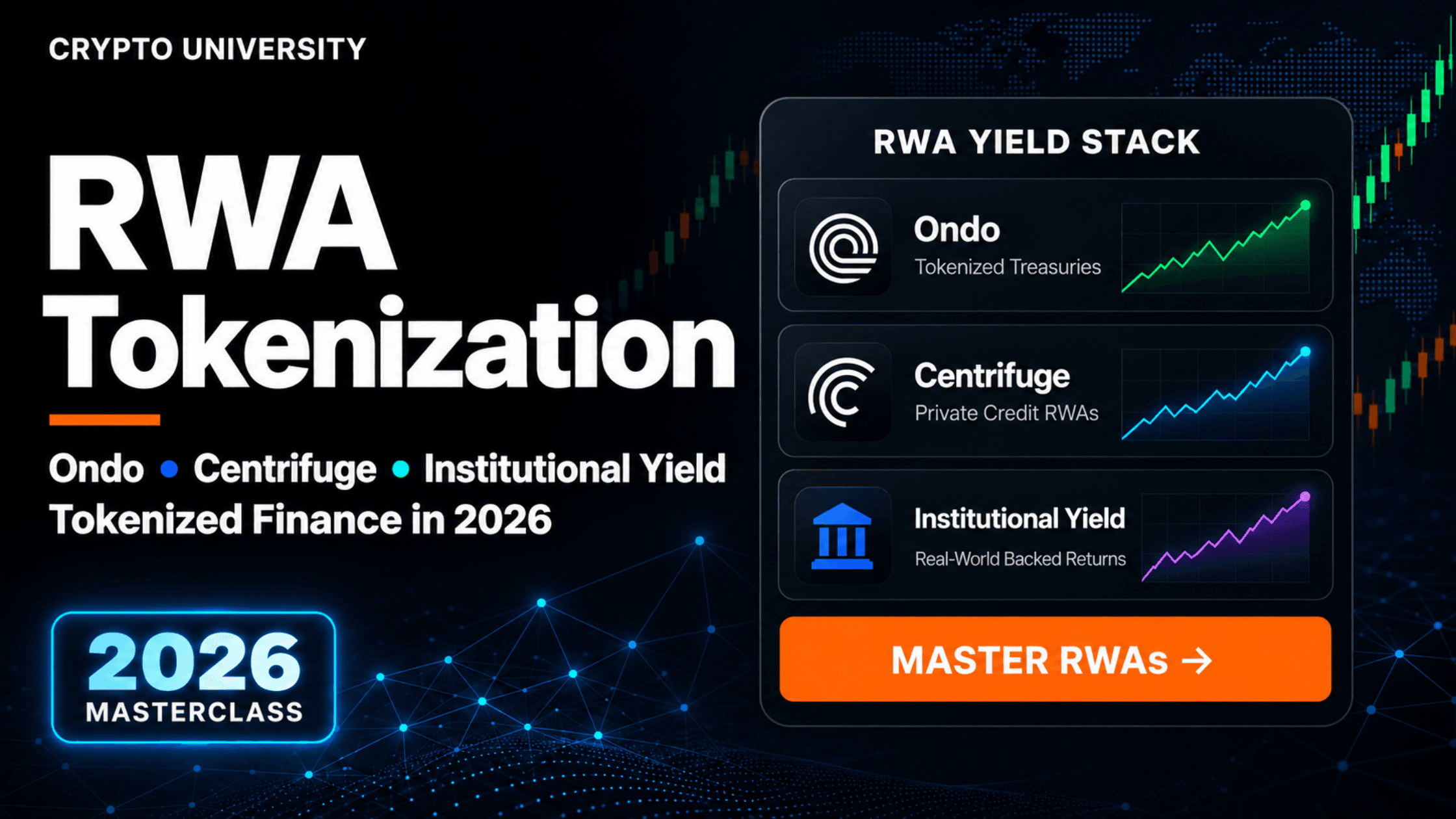 CRYPTO UNIVERSITY

RWA Tokenization

Ondo • Centrifuge • Institutional Yield
Tokenized Finance in 2026

2026
MASTERCLASS

RWA YIELD STACK

Ondo
Tokenized Treasuries

Centrifuge
Private Credit RWAs

Institutional Yield
Real-World Backed Returns

MASTER RWAs →